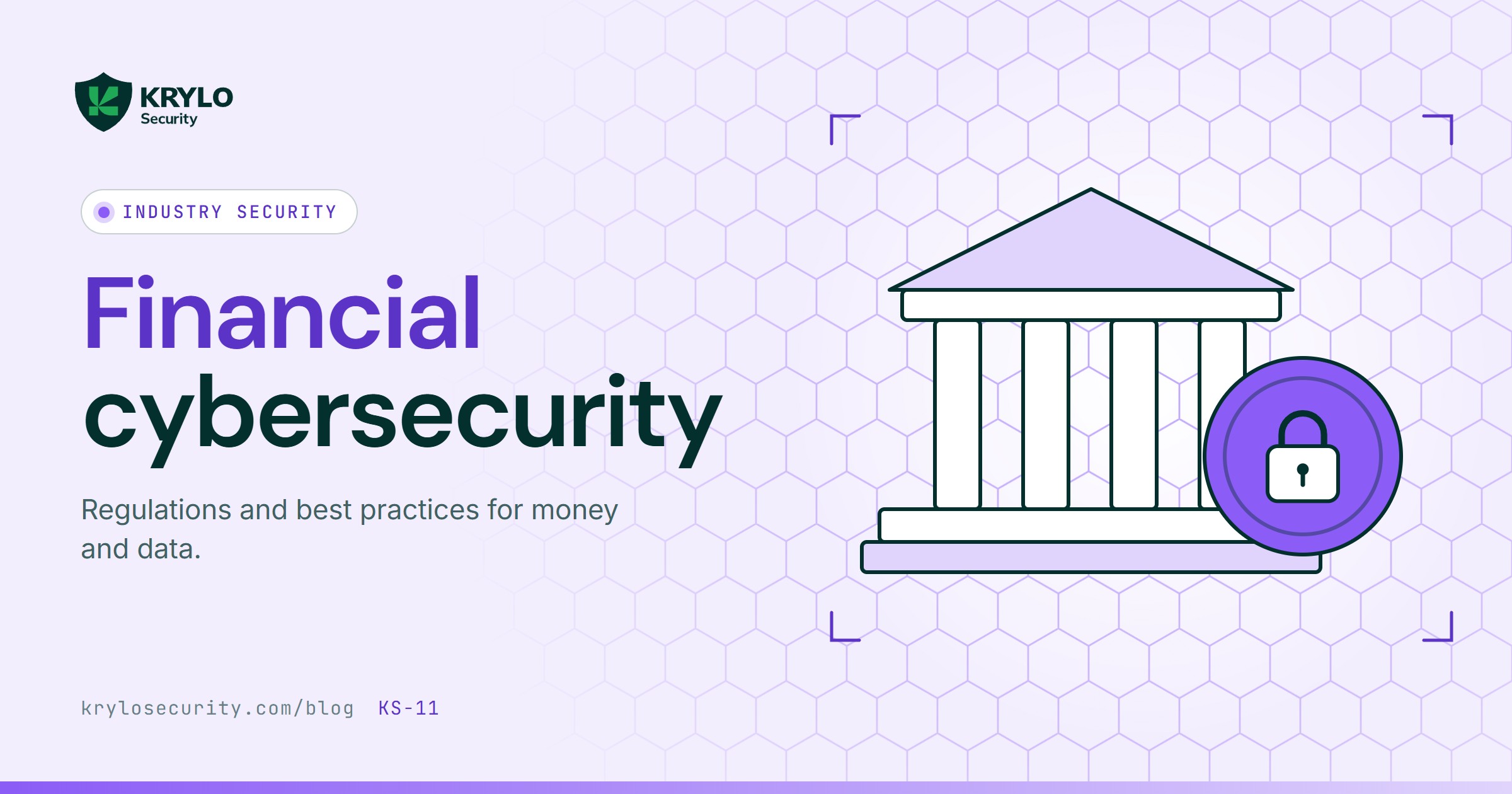 KRYLO
Security

INDUSTRY SECURITY

Financial
cybersecurity

Regulations and best practices for money and data.

krylosecurity.com/blog KS-11